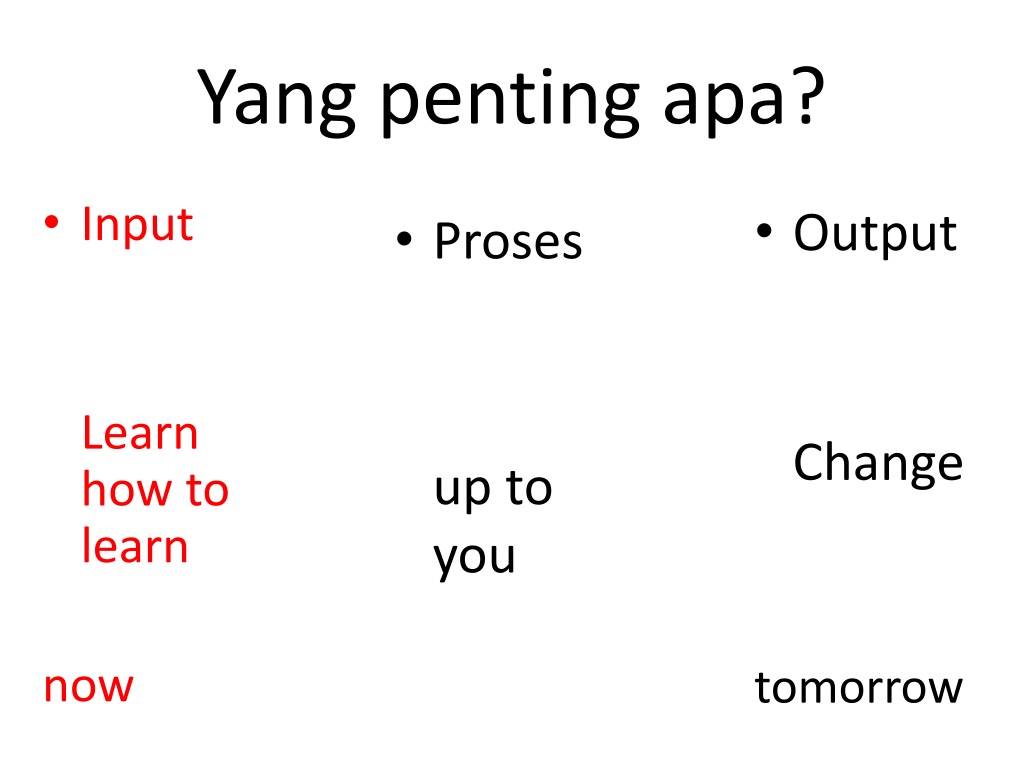 Yang penting apa?

• Input

Learn how to learn

now

• Proses

up to you

• Output

Change

tomorrow